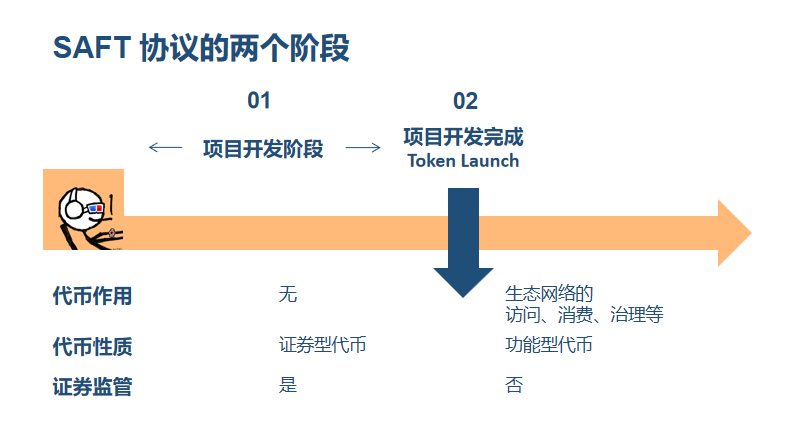 SAFT 协议的两个阶段

01

项目开发阶段

02

项目开发完成
Token Launch

| 代币作用 | 无 | 生态网络的 访问、消费、治理等 |
|---|---|---|
| 代币性质 | 证券型代币 | 功能型代币 |
| 证券监管 | 是 | 否 |